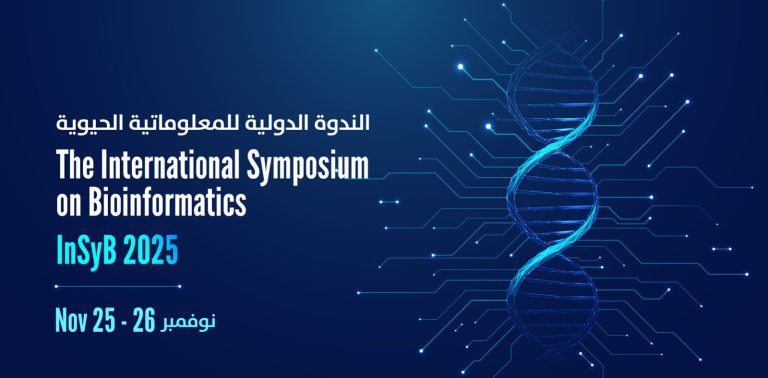 الندوة الدولية للمعلوماتية الحيوية
The International Symposium on Bioinformatics
InSyB 2025

Nov 25 - 26 نوفمبر